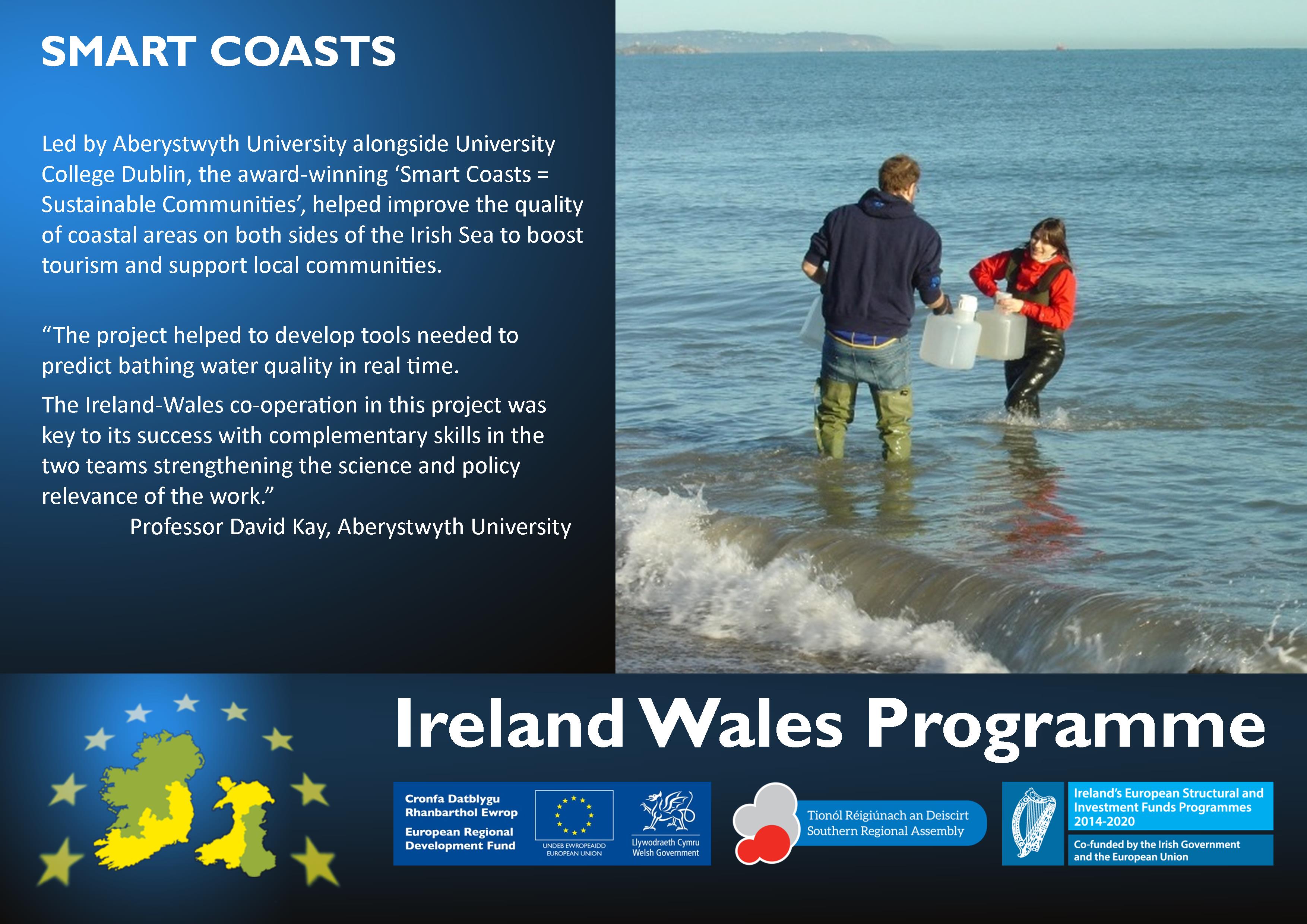 SMART COASTS

Led by Aberystwyth University alongside University College Dublin, the award-winning ‘Smart Coasts = Sustainable Communities’, helped improve the quality of coastal areas on both sides of the Irish Sea to boost tourism and support local communities.

“The project helped to develop tools needed to predict bathing water quality in real time.

The Ireland-Wales co-operation in this project was key to its success with complementary skills in the two teams strengthening the science and policy relevance of the work.”

Professor David Kay, Aberystwyth University

Ireland Wales Programme

Cronfa Datblygu Rhanbarthol Ewrop
European Regional Development Fund

UNDEB EWROPEAIDD
EUROPEAN UNION

Llywodraeth Cymru
Welsh Government

Tionól Réigiúnach an Deiscirt
Southern Regional Assembly

Ireland’s European Structural and Investment Funds Programmes 2014-2020

Co-funded by the Irish Government and the European Union